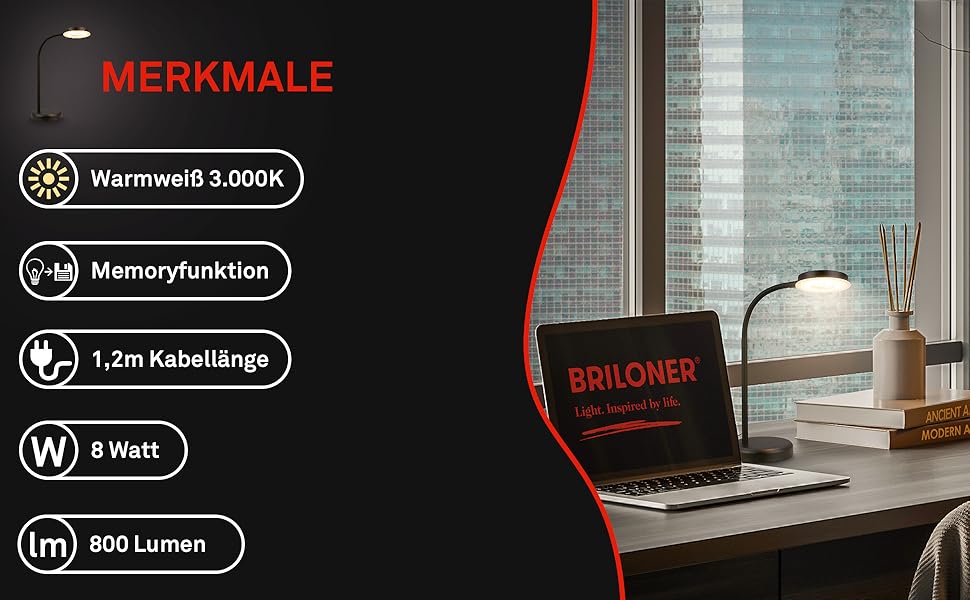 MERKMALE

Warmweiß 3.000K

Memoryfunktion

1,2m Kabellänge

W 8 Watt

lm 800 Lumen

BRILONER®
Light. Inspired by life.

ANCIENT A
MODERN A